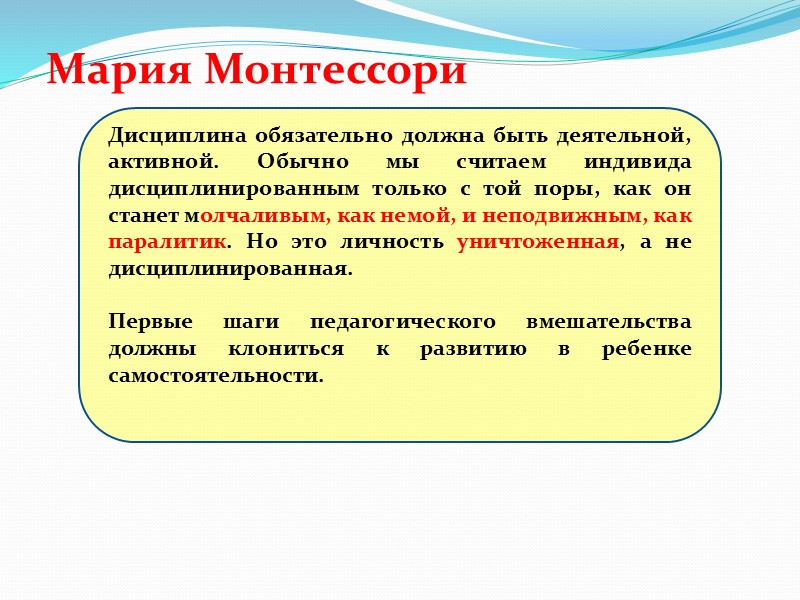 Мария Монтессори

Дисциплина обязательно должна быть деятельной, активной. Обычно мы считаем индивида дисциплинированным только с той поры, как он станет молчаливым, как немой, и неподвижным, как паралитик. Но это личность уничтоженная, а не дисциплинированная.

Первые шаги педагогического вмешательства должны клониться к развитию в ребенке самостоятельности.